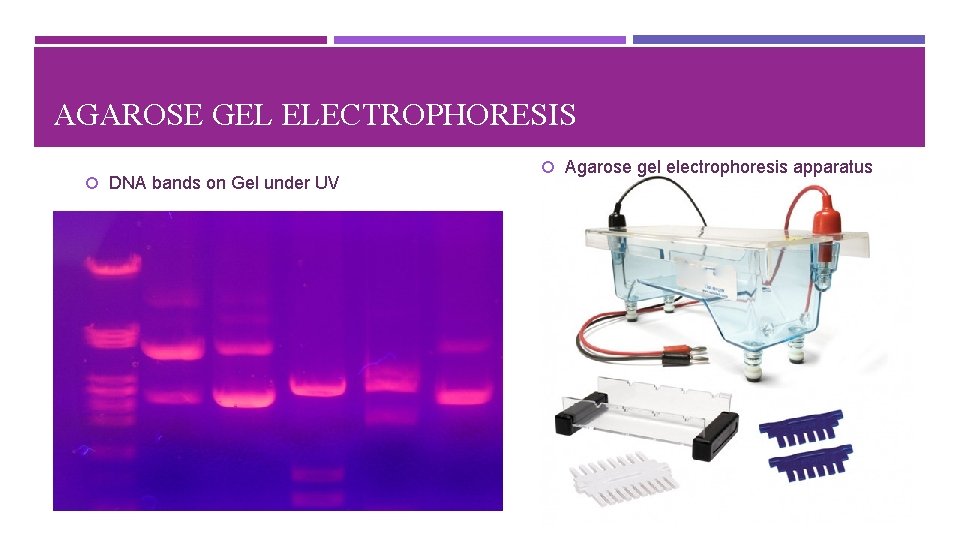 AGAROSE GEL ELECTROPHORESIS

DNA bands on Gel under UV

Agarose gel electrophoresis apparatus